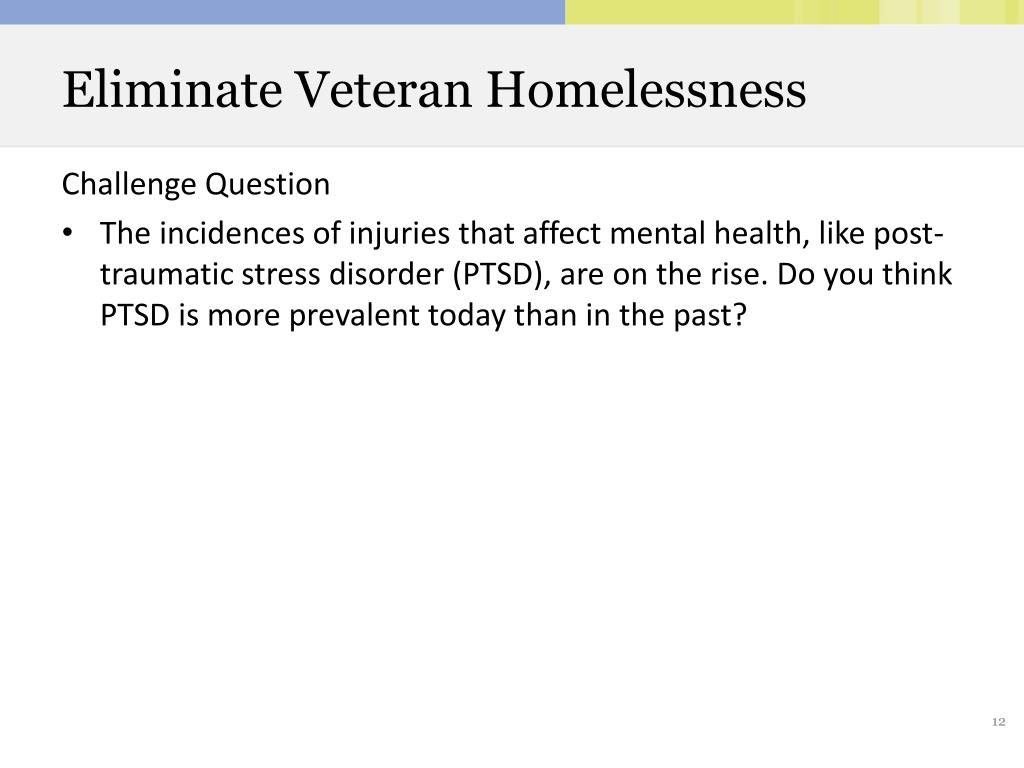 Eliminate Veteran Homelessness

Challenge Question

• The incidences of injuries that affect mental health, like post-traumatic stress disorder (PTSD), are on the rise. Do you think PTSD is more prevalent today than in the past?

12